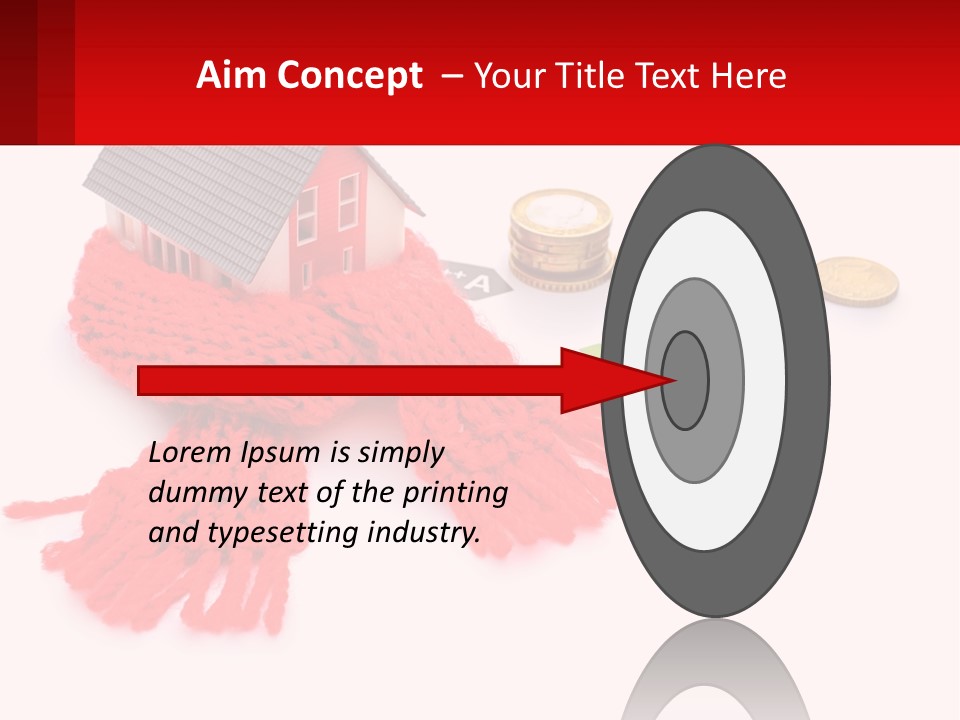 Aim Concept – Your Title Text Here

Lorem Ipsum is simply dummy text of the printing and typesetting industry.